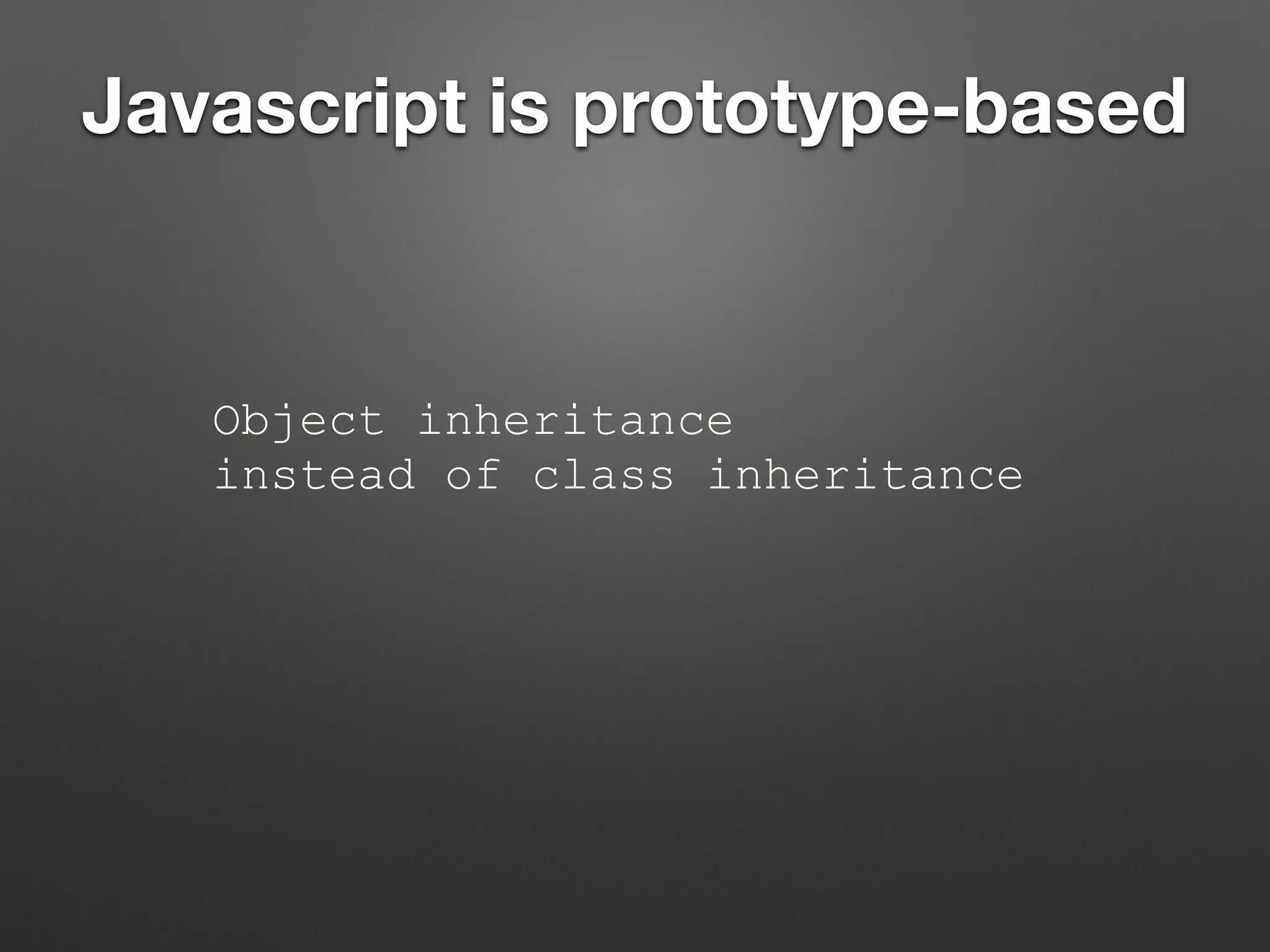 Javascript is prototype-based

Object inheritance
instead of class inheritance